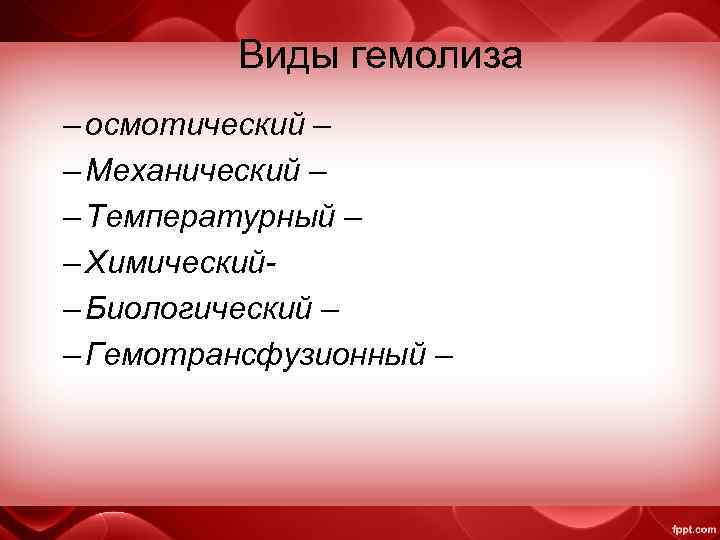 Виды гемолиза

– осмотический –

– Механический –

– Температурный –

– Химический-

– Биологический –

– Гемотрансфузионный –

fppt.com